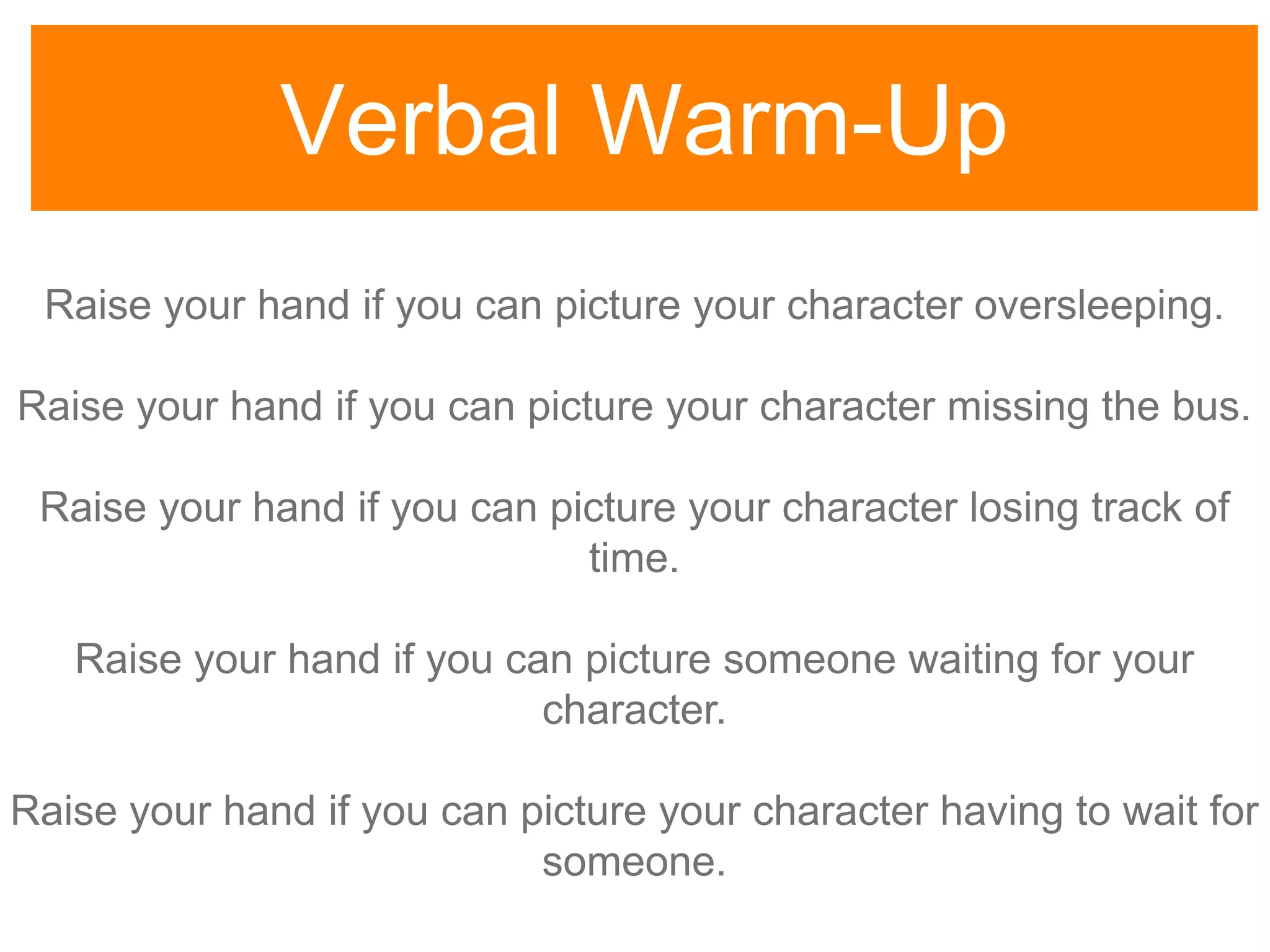 Verbal Warm-Up

Raise your hand if you can picture your character oversleeping.

Raise your hand if you can picture your character missing the bus.

Raise your hand if you can picture your character losing track of time.

Raise your hand if you can picture someone waiting for your character.

Raise your hand if you can picture your character having to wait for someone.